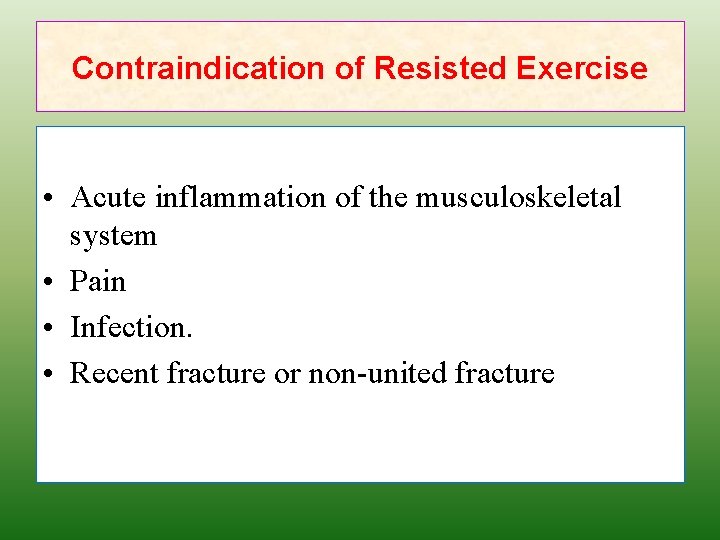 Contraindication of Resisted Exercise

• Acute inflammation of the musculoskeletal system
• Pain
• Infection.
• Recent fracture or non-united fracture